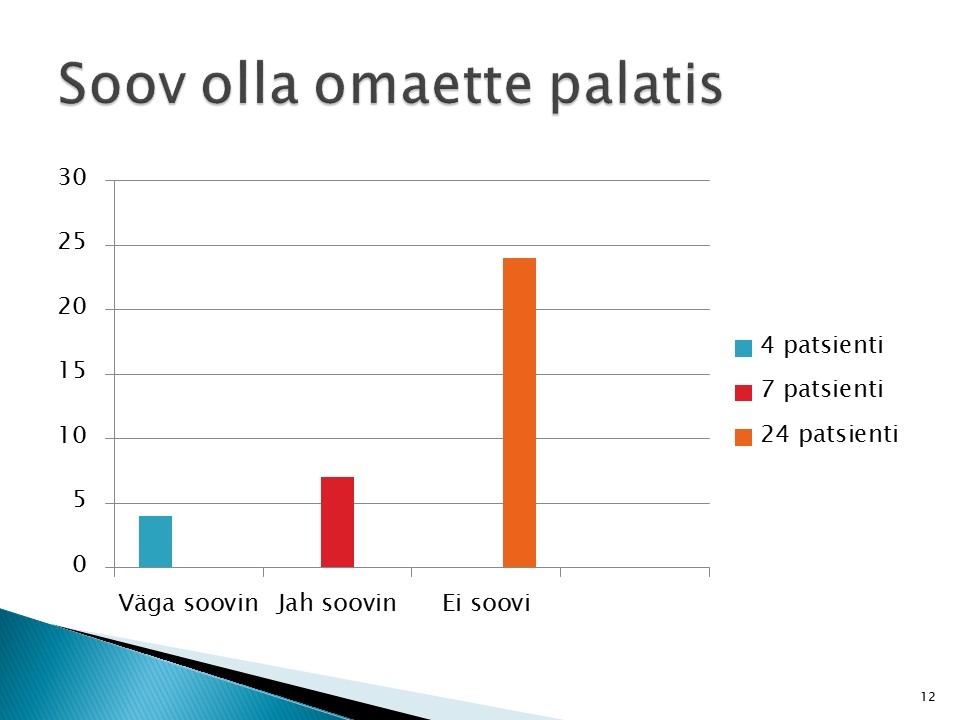 Soov olla omaette palatis

30
25
20
15
10
5
0

Väga soovin Jah soovin Ei soovi

4 patsienti
7 patsienti
24 patsienti

12